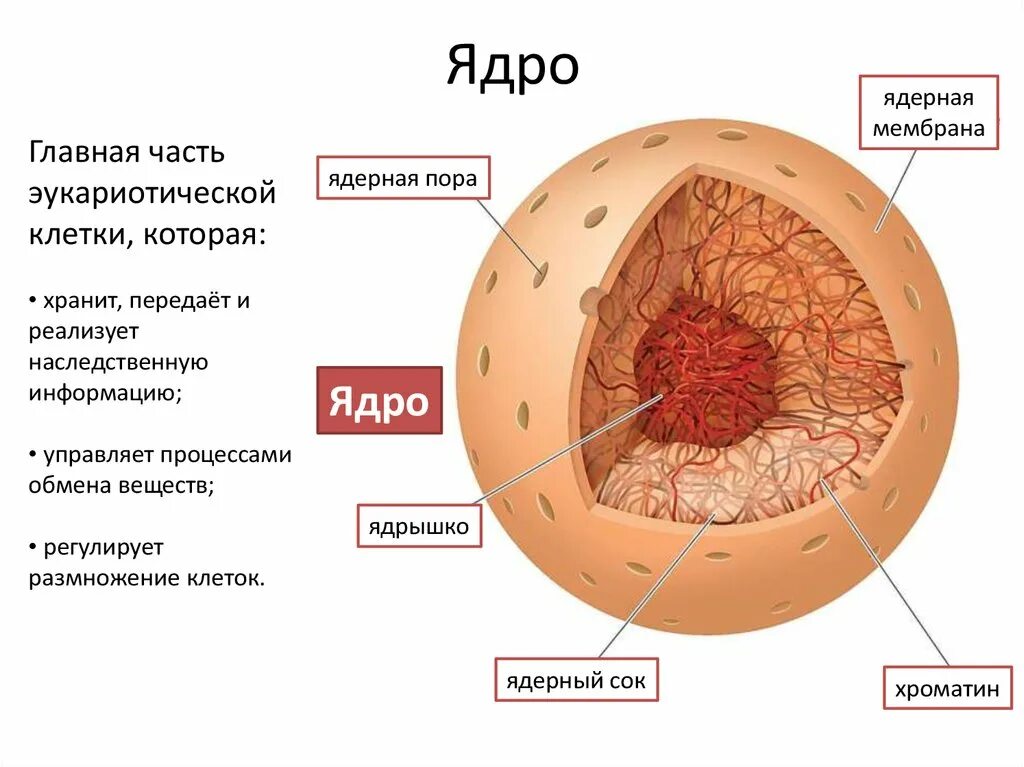 Ядро

Главная часть эукариотической клетки, которая:

• хранит, передаёт и реализует наследственную информацию;

• управляет процессами обмена веществ;

• регулирует размножение клеток.

ядерная пора

ядерная мембрана

Ядро

ядрышко

ядерный сок

хроматин